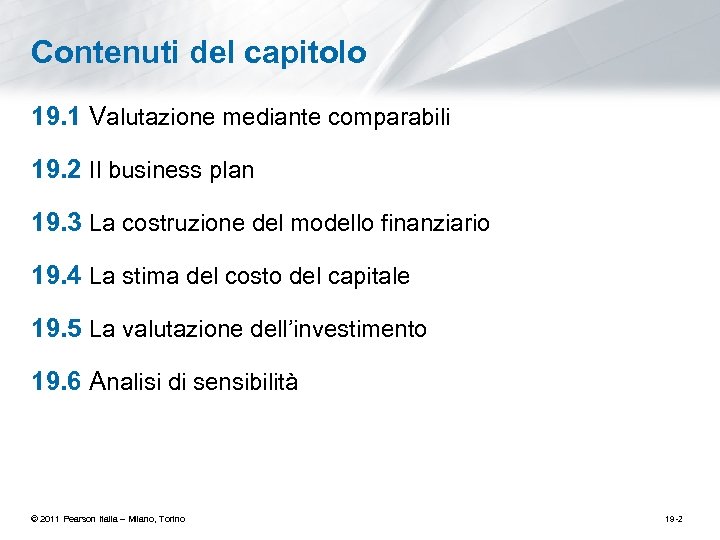 Contenuti del capitolo

19.1 Valutazione mediante comparabili

19.2 Il business plan

19.3 La costruzione del modello finanziario

19.4 La stima del costo del capitale

19.5 La valutazione dell'investimento

19.6 Analisi di sensibilità

© 2011 Pearson Italia – Milano, Torino

19-2